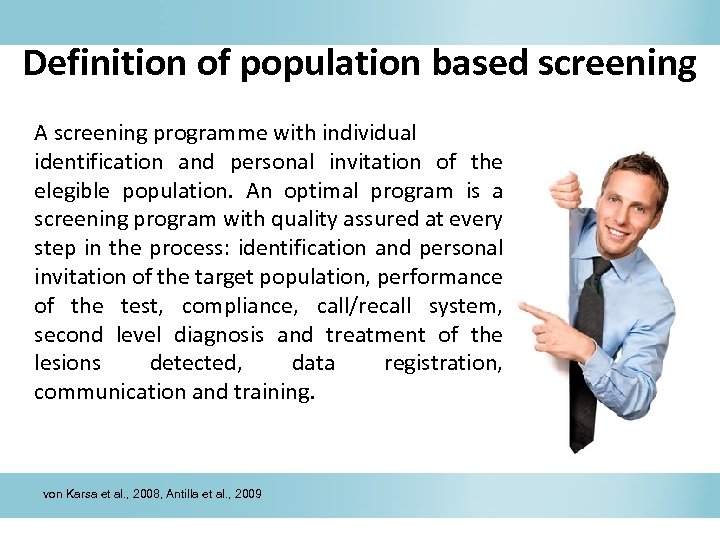 Definition of population based screening

A screening programme with individual identification and personal invitation of the elegible population. An optimal program is a screening program with quality assured at every step in the process: identification and personal invitation of the target population, performance of the test, compliance, call/recall system, second level diagnosis and treatment of the lesions detected, data registration, communication and training.

von Karsa et al., 2008, Antilla et al., 2009